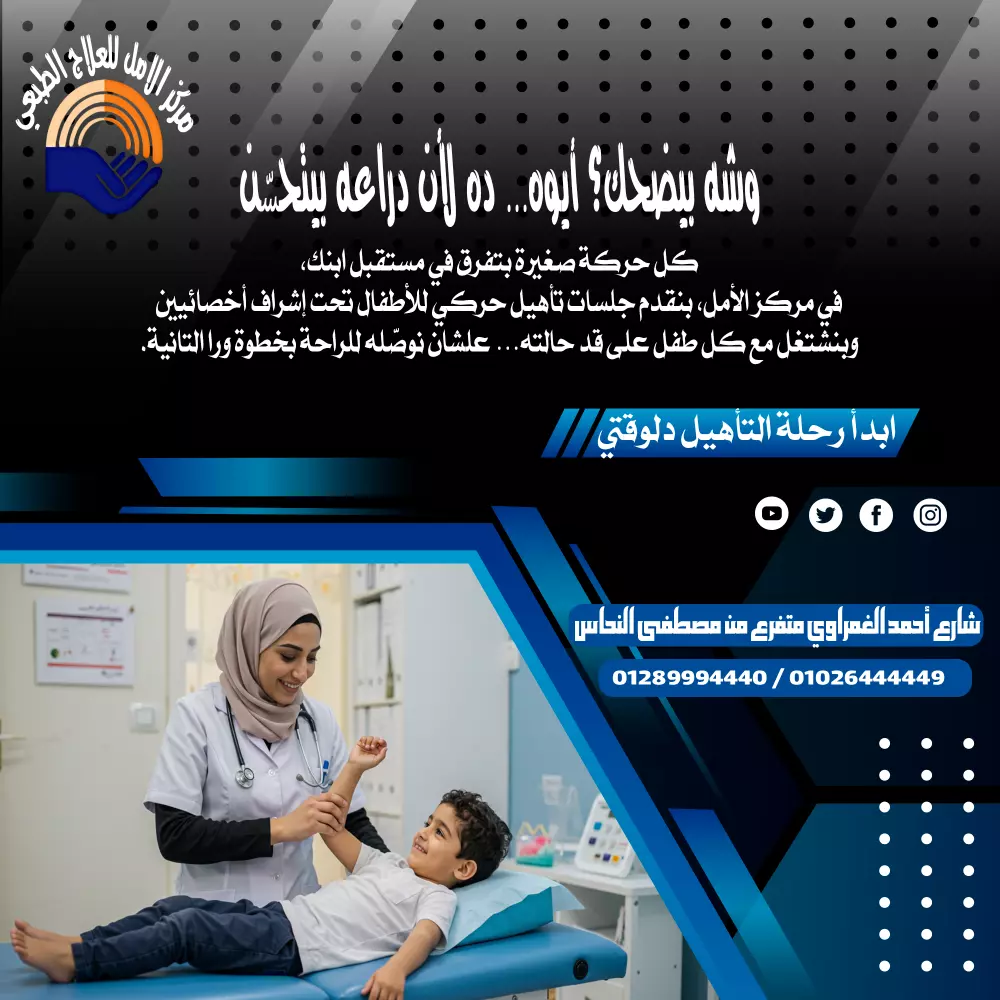 مركز الامل للعلاج الطبيعي

وشه بيضحك؟ أيوه... ده لأن دراعه بيتحسّن

كل حركة صغيرة بتفرق في مستقبل ابنك،
في مركز الأمل، بنقدم جلسات تأهيل حركي للأطفال تحت إشراف أخصائيين
وبنشتغل مع كل طفل على قد حالته... علشان نوصّله للراحة بخطوة ورا التانية.

ابدأ رحلة التأهيل دلوقتي

شارع أحمد الغمراوي متفرع من مصطفى النحاس

01289994440 / 01026444449